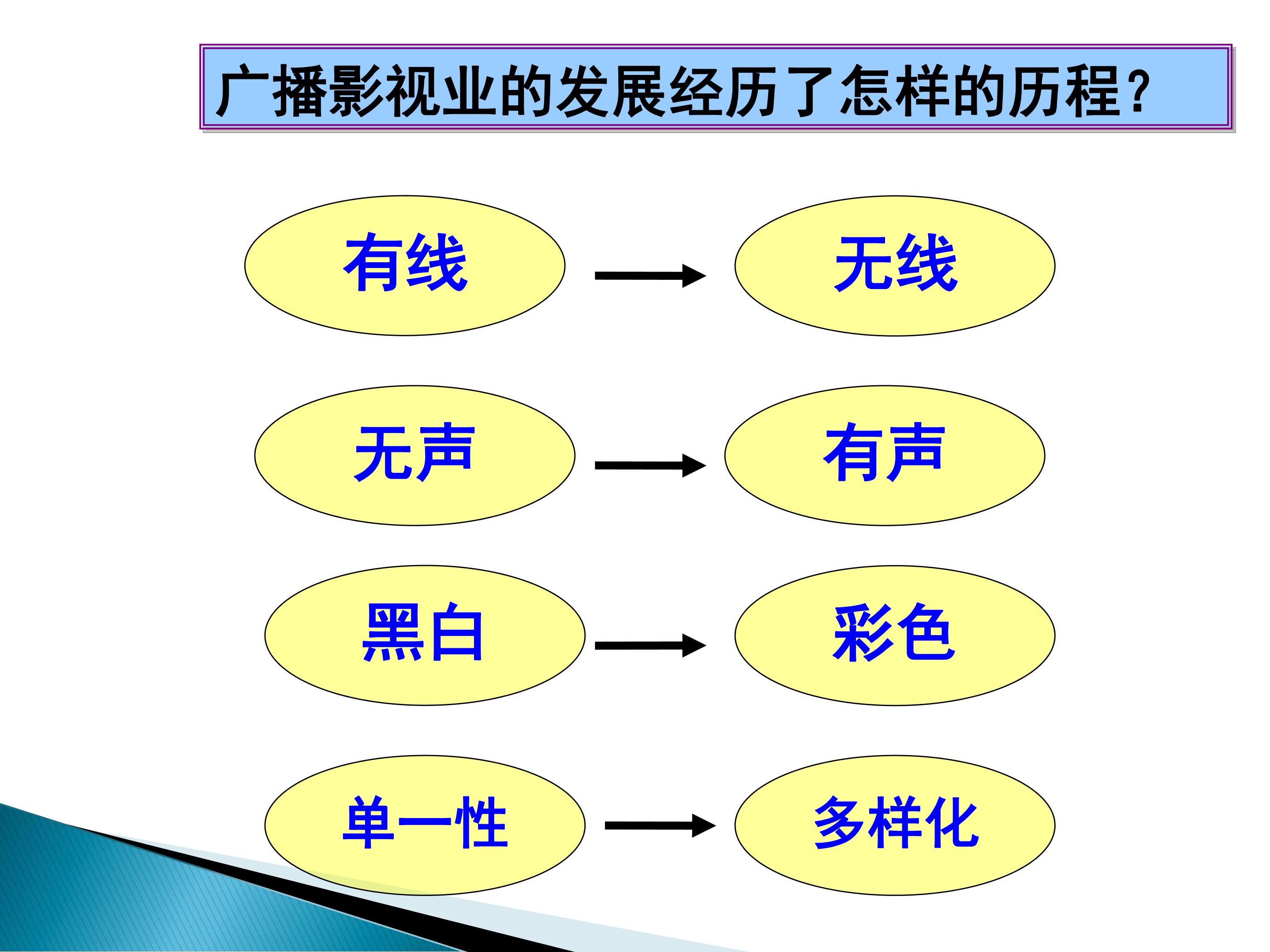 广播影视业的发展经历了怎样的历程?

有线 → 无线

无声 → 有声

黑白 → 彩色

单一性 → 多样化